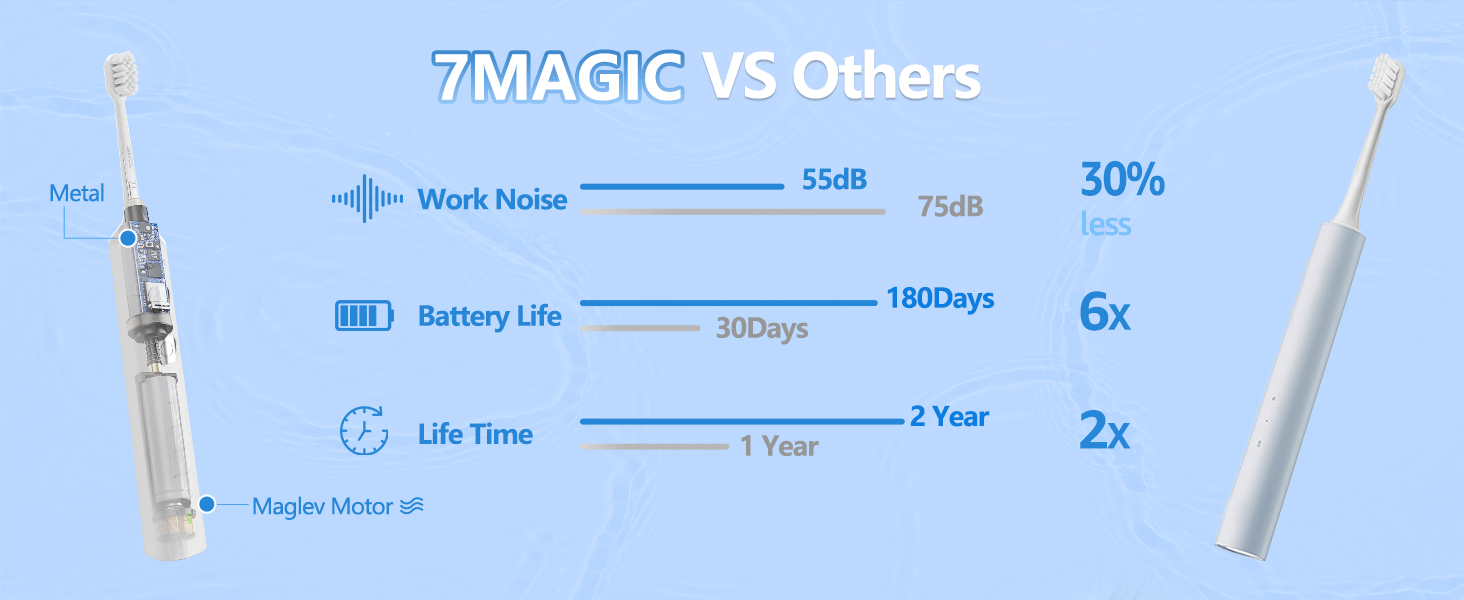 7MAGIC VS Others

Metal

Maglev Motor

Work Noise 55dB 75dB 30% less

Battery Life 180Days 30Days 6x

Life Time 2 Year 1 Year 2x